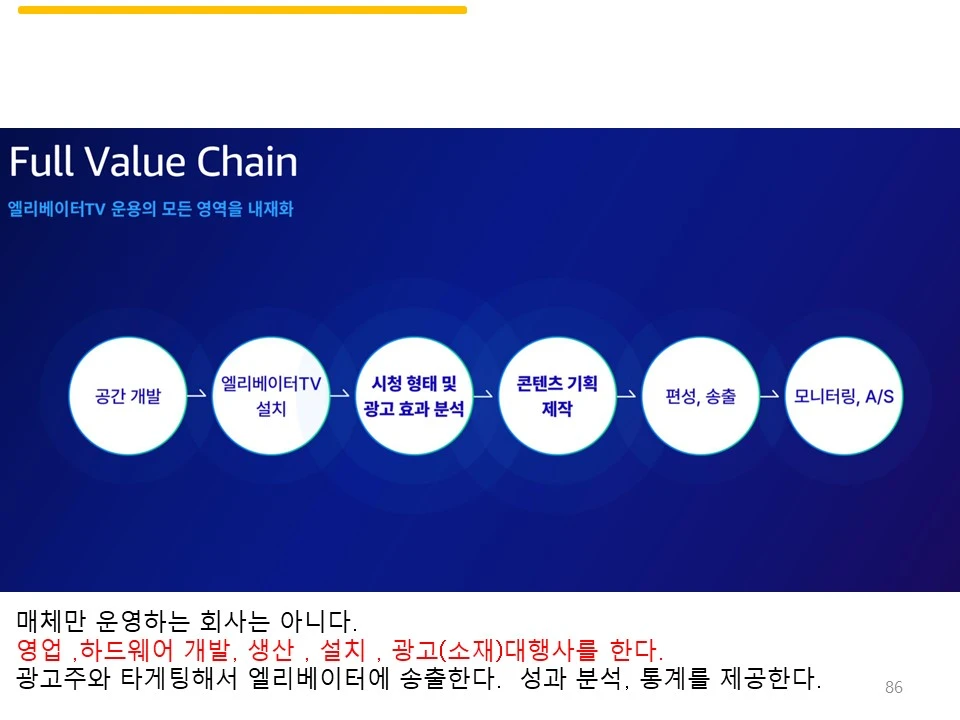 Full Value Chain

엘리베이터TV 운용의 모든 영역을 내재화

공간 개발 → 엘리베이터TV 설치 → 시청 형태 및 광고 효과 분석 → 콘텐츠 기획 제작 → 편성, 송출 → 모니터링, A/S

매체만 운영하는 회사는 아니다.
영업 ,하드웨어 개발, 생산 , 설치 , 광고(소재)대행사를 한다.
광고주와 타게팅해서 엘리베이터에 송출한다. 성과 분석, 통계를 제공한다.

86